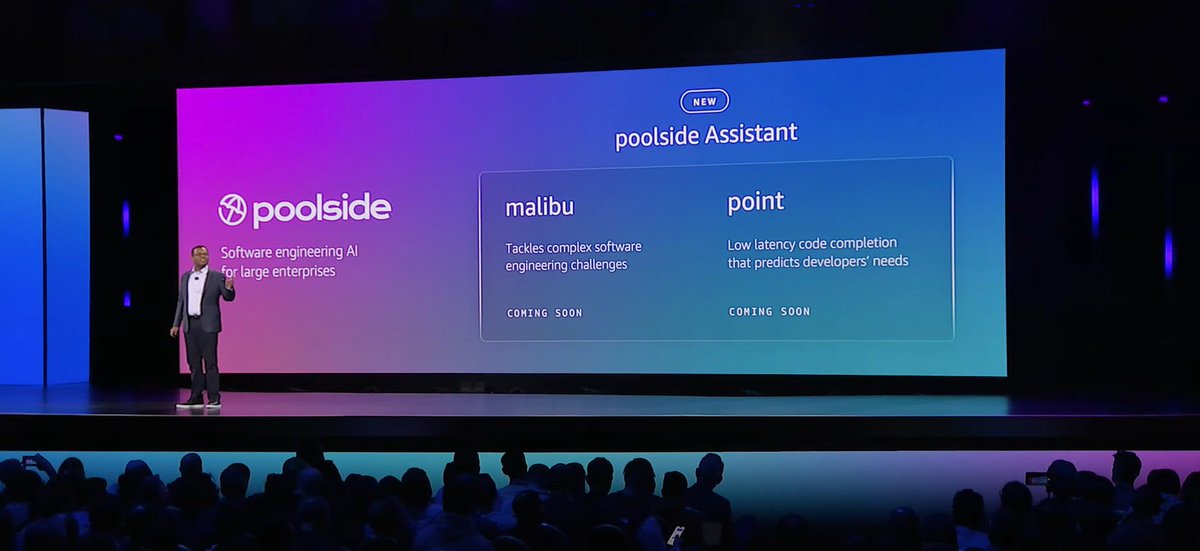 poolside

Software engineering AI for large enterprises

NEW

poolside Assistant

malibu

Tackles complex software engineering challenges

COMING SOON

point

Low latency code completion that predicts developers' needs

COMING SOON